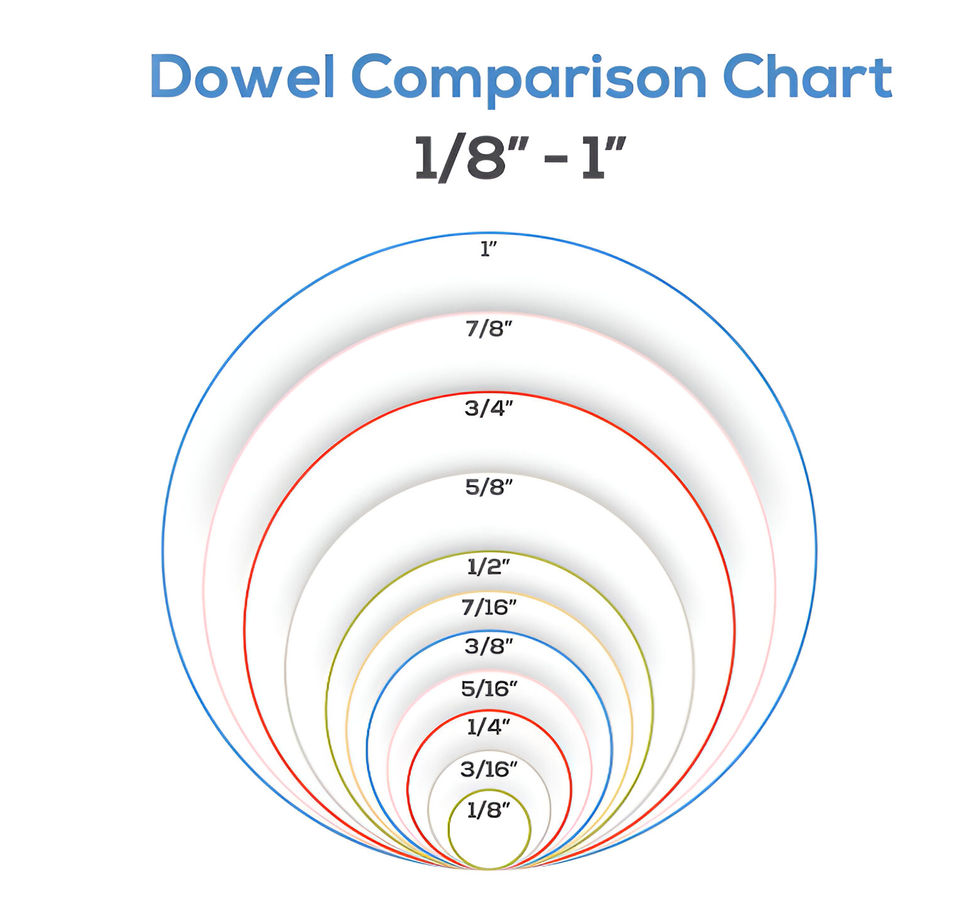 Dowel Comparison Chart

1/8" - 1"

1"

7/8"

3/4"

5/8"

1/2"

7/16"

3/8"

5/16"

1/4"

3/16"

1/8"